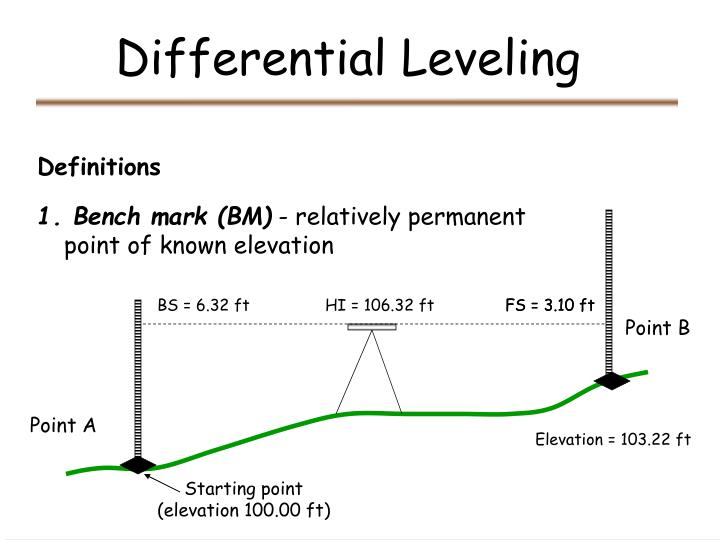 Differential Leveling

Definitions

1. Bench mark (BM) - relatively permanent point of known elevation

BS = 6.32 ft

HI = 106.32 ft

FS = 3.10 ft

Point B

Point A

Elevation = 103.22 ft

Starting point
(elevation 100.00 ft)